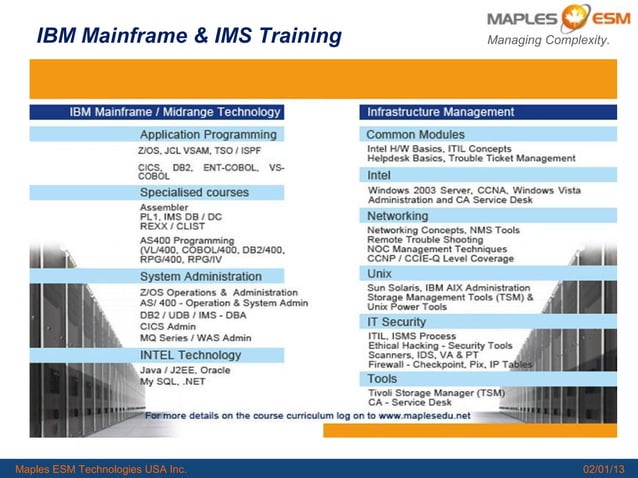 IBM Mainframe & IMS Training

MAPLES ESM
Managing Complexity.

IBM Mainframe / Midrange Technology

Application Programming

Z/OS, JCL VSAM, TSO / ISPF

CICS, DB2, ENT-COBOL, VS-COBOL

Specialised courses

Assembler
PL1, IMS DB / DC
REXX / CLIST

AS400 Programming (VL/400, COBOL/400, DB2/400, RPG/400, RPG/IV

System Administration

Z/OS Operations & Administration
AS/ 400 - Operation & System Admin
DB2 / UDB / IMS - DBA
CICS Admin
MQ Series / WAS Admin

INTEL Technology

Java / J2EE, Oracle
My SQL, .NET

Infrastructure Management

Common Modules

Intel H/W Basics, ITIL Concepts
Helpdesk Basics, Trouble Ticket Management

Intel

Windows 2003 Server, CCNA, Windows Vista Administration and CA Service Desk

Networking

Networking Concepts, NMS Tools
Remote Trouble Shooting
NOC Management Techniques
CCNP / CCIE-Q Level Coverage

Unix

Sun Solaris, IBM AIX Administration
Storage Management Tools (TSM) & Unix Power Tools

IT Security

ITIL, ISMS Process
Ethical Hacking - Security Tools
Scanners, IDS, VA & PT
Firewall - Checkpoint, Pix, IP Tables

Tools

Tivoli Storage Manager (TSM)
CA - Service Desk

For more details on the course curriculum log on to www.maplesedu.net

Maples ESM Technologies USA Inc.

02/01/13